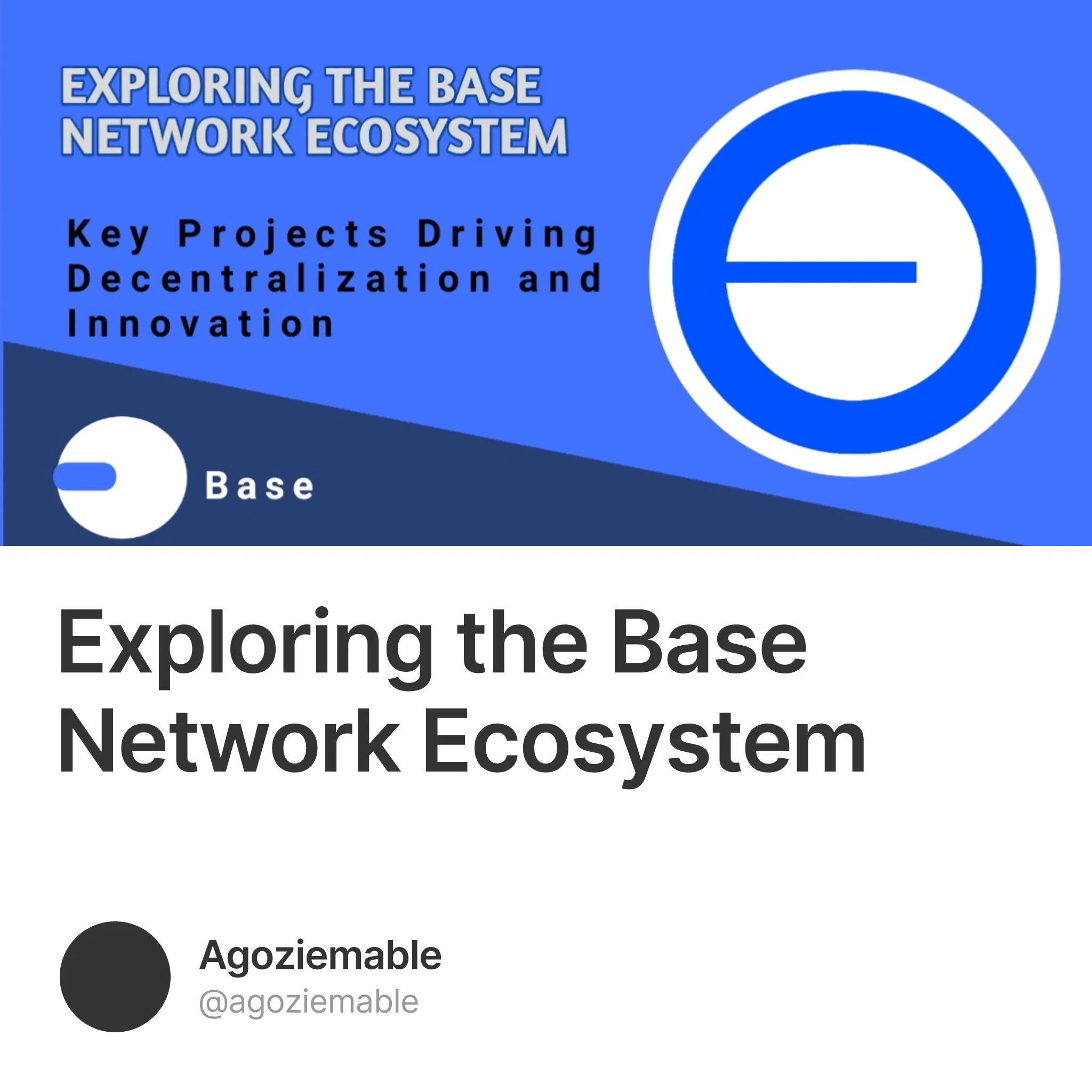 EXPLORING THE BASE NETWORK ECOSYSTEM

Key Projects Driving Decentralization and Innovation

Base

Exploring the Base Network Ecosystem

Agoziemable
@agoziemable